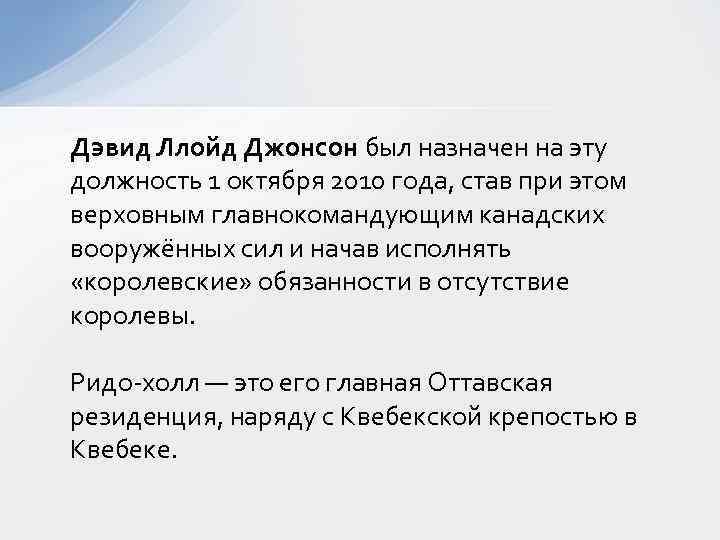 Дэвид Ллойд Джонсон был назначен на эту должность 1 октября 2010 года, став при этом верховным главнокомандующим канадских вооружённых сил и начав исполнять «королевские» обязанности в отсутствие королевы.

Ридо-холл — это его главная Оттавская резиденция, наряду с Квебекской крепостью в Квебеке.